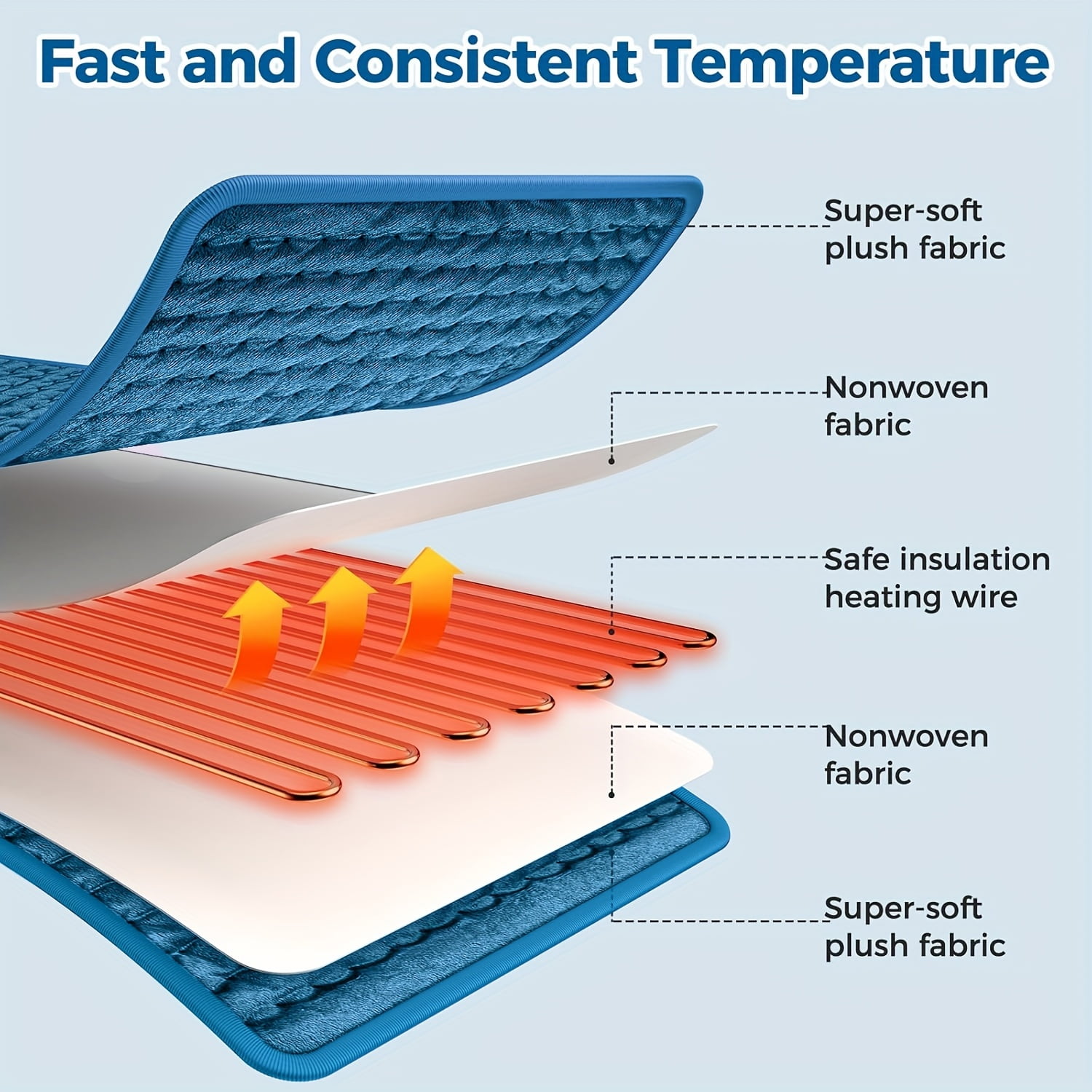 Fast and Consistent Temperature

Super-soft plush fabric

Nonwoven fabric

Safe insulation heating wire

Nonwoven fabric

Super-soft plush fabric